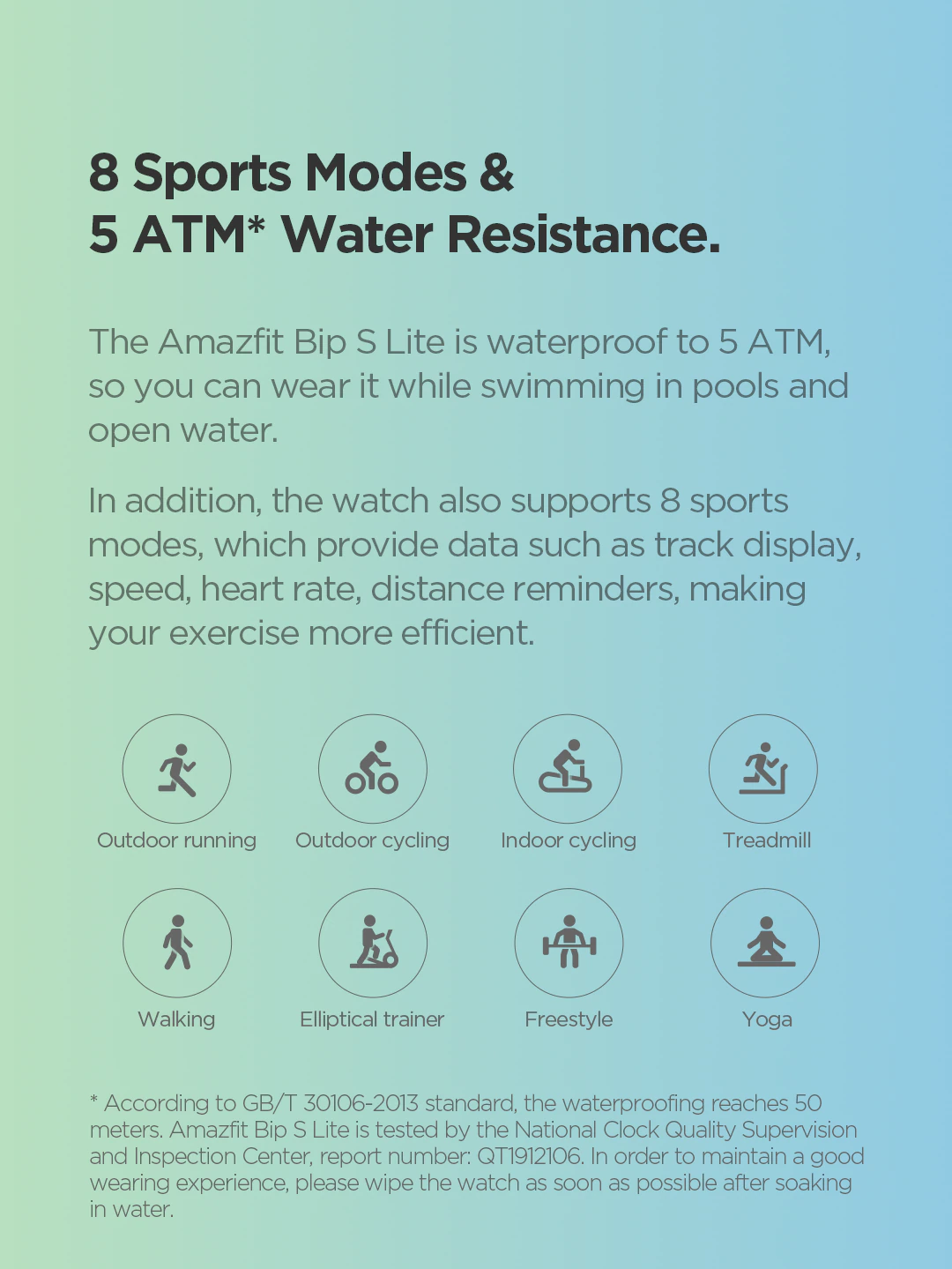 8 Sports Modes &
5 ATM* Water Resistance.

The Amazfit Bip S Lite is waterproof to 5 ATM, so you can wear it while swimming in pools and open water.

In addition, the watch also supports 8 sports modes, which provide data such as track display, speed, heart rate, distance reminders, making your exercise more efficient.

Outdoor running
Outdoor cycling
Indoor cycling
Treadmill
Walking
Elliptical trainer
Freestyle
Yoga

* According to GB/T 30106-2013 standard, the waterproofing reaches 50 meters. Amazfit Bip S Lite is tested by the National Clock Quality Supervision and Inspection Center, report number: QT1912106. In order to maintain a good wearing experience, please wipe the watch as soon as possible after soaking in water.